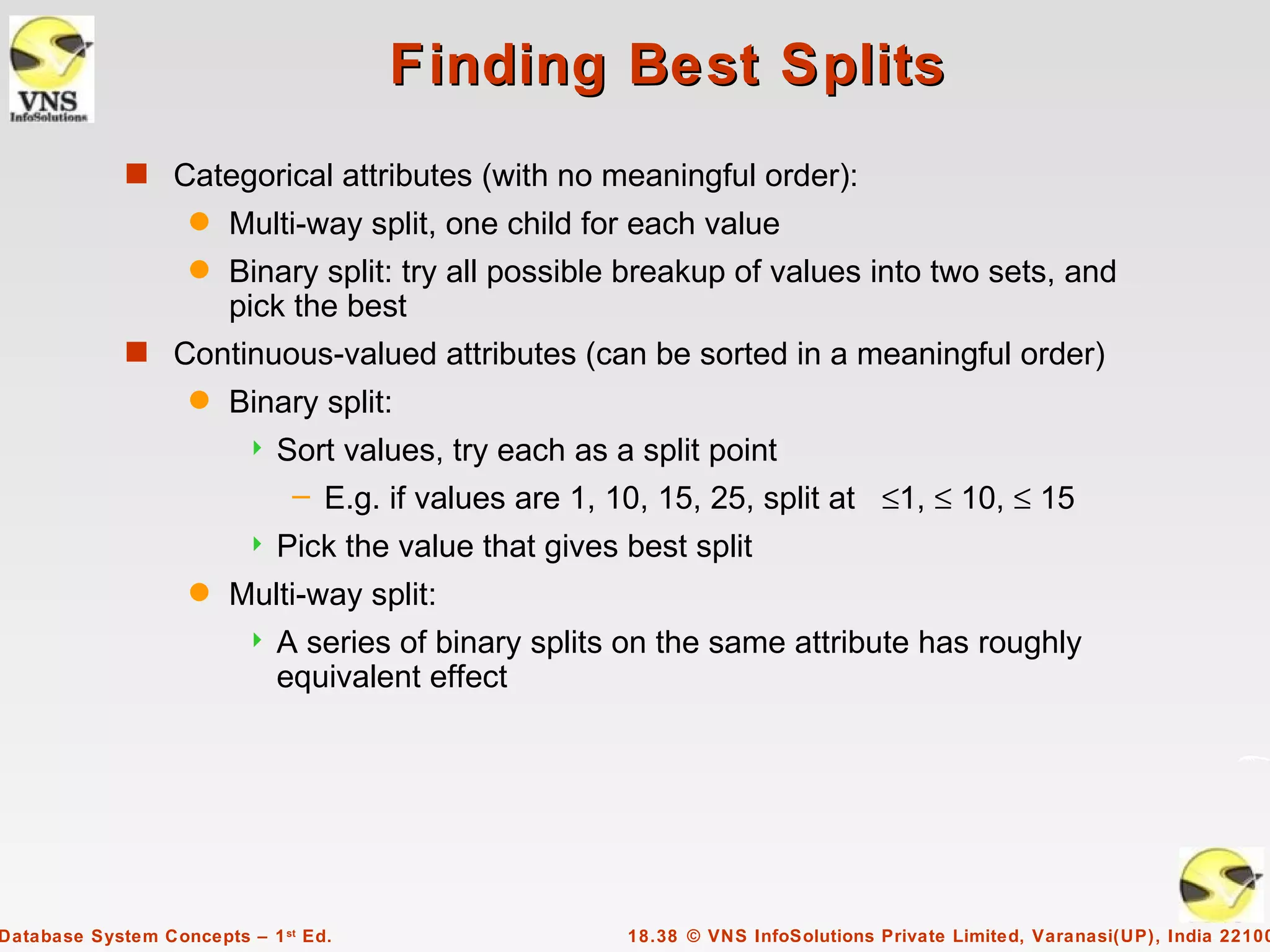 VNS
InfoSolutions

Finding Best Splits

Categorical attributes (with no meaningful order):

Multi-way split, one child for each value

Binary split: try all possible breakup of values into two sets, and pick the best

Continuous-valued attributes (can be sorted in a meaningful order)

Binary split:

Sort values, try each as a split point

– E.g. if values are 1, 10, 15, 25, split at $\leq 1$, $\leq 10$, $\leq 15$

Pick the value that gives best split

Multi-way split:

A series of binary splits on the same attribute has roughly equivalent effect

Database System Concepts – 1st Ed.

18.38 © VNS InfoSolutions Private Limited, Varanasi(UP), India 22100